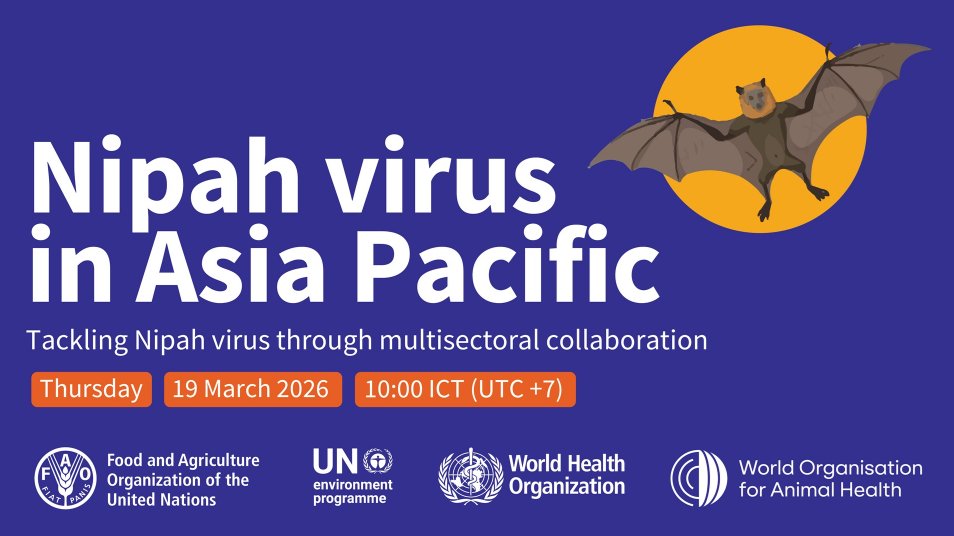 Nipah virus in Asia Pacific

Tackling Nipah virus through multisectoral collaboration

Thursday 19 March 2026 10:00 ICT (UTC +7)

FAO FIAT PANIS Food and Agriculture Organization of the United Nations

UN environment programme

World Health Organization

World Organisation for Animal Health